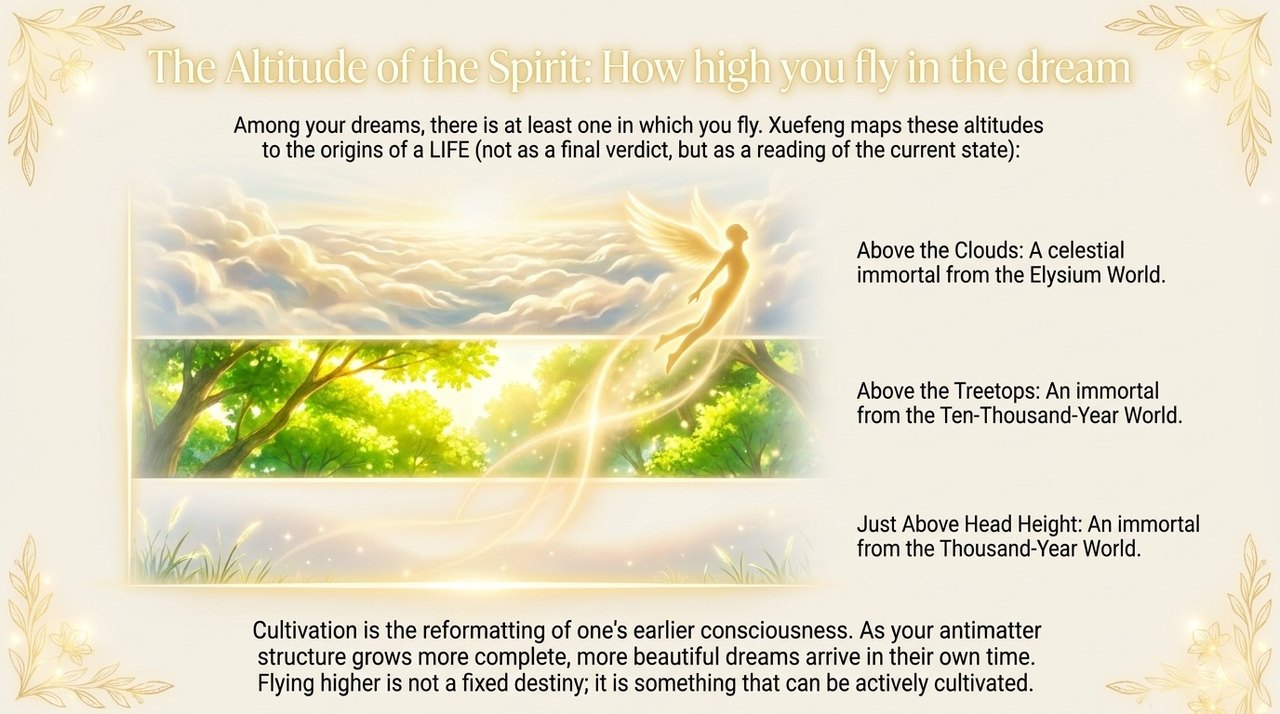 The Altitude of the Spirit: How high you fly in the dream

Among your dreams, there is at least one in which you fly. Xuefeng maps these altitudes to the origins of a LIFE (not as a final verdict, but as a reading of the current state):

Above the Clouds: A celestial immortal from the Elysium World.

Above the Treetops: An immortal from the Ten-Thousand-Year World.

Just Above Head Height: An immortal from the Thousand-Year World.

Cultivation is the reformatting of one's earlier consciousness. As your antimatter structure grows more complete, more beautiful dreams arrive in their own time. Flying higher is not a fixed destiny; it is something that can be actively cultivated.